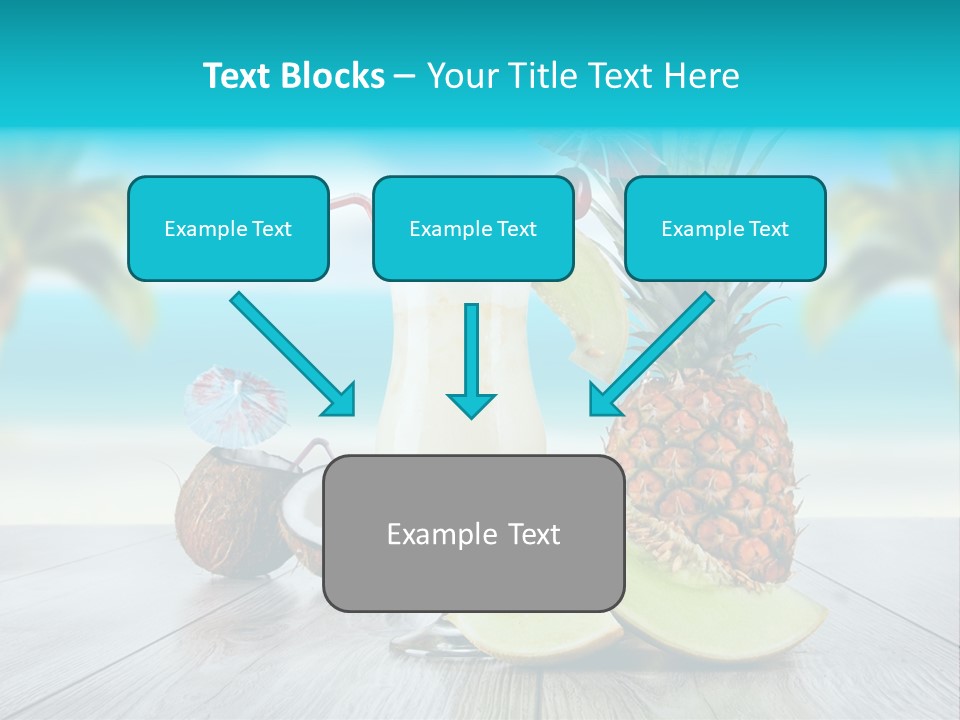 Text Blocks – Your Title Text Here

Example Text

Example Text

Example Text

Example Text